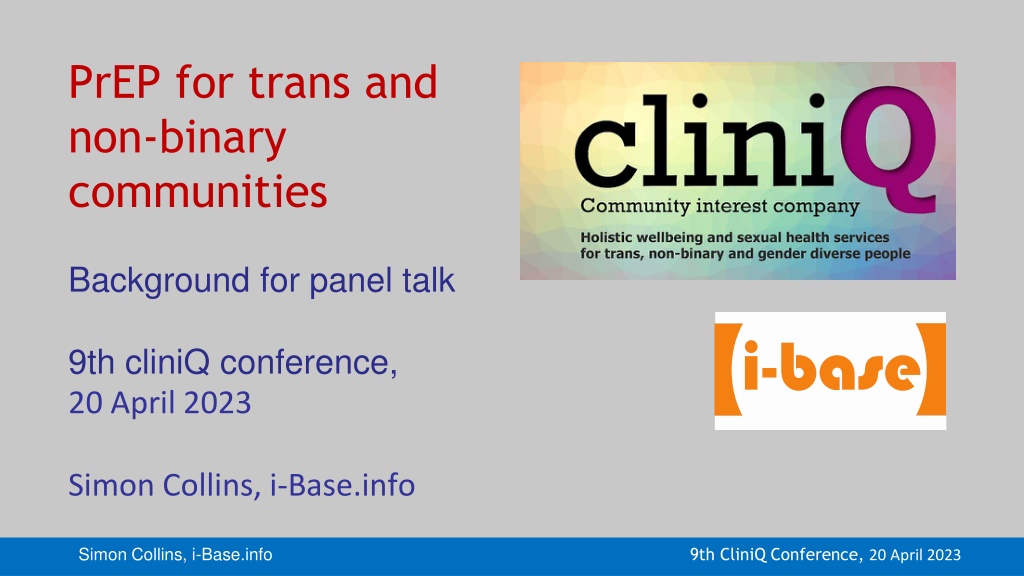 PrEP for trans and non-binary communities

Background for panel talk

9th cliniQ conference,
20 April 2023

Simon Collins, i-Base.info

cliniQ
Community interest company
Holistic wellbeing and sexual health services for trans, non-binary and gender diverse people

i-base

Simon Collins, i-Base.info

9th CliniQ Conference, 20 April 2023